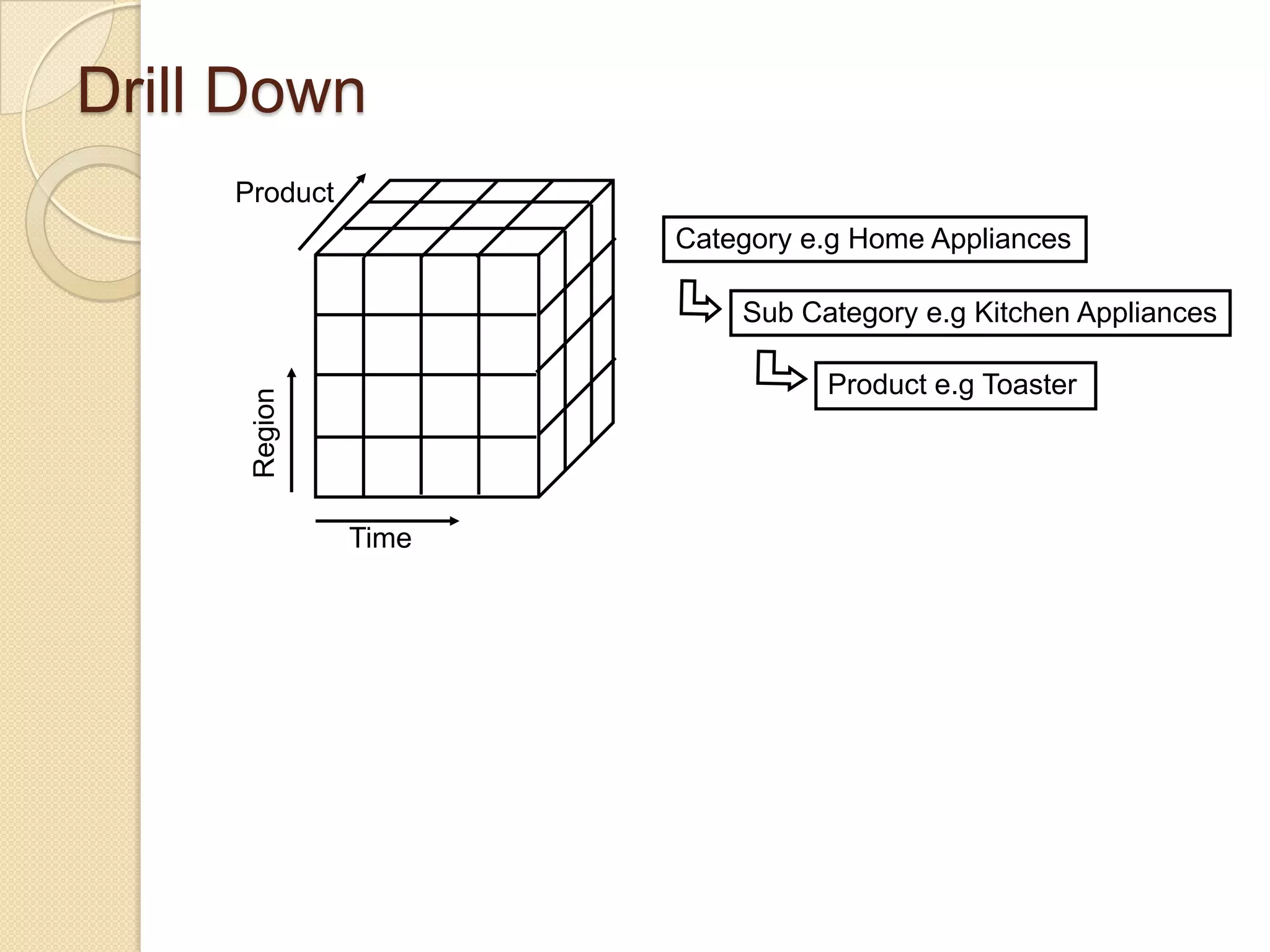 Drill Down

Product

Region

Time

Category e.g Home Appliances

Sub Category e.g Kitchen Appliances

Product e.g Toaster